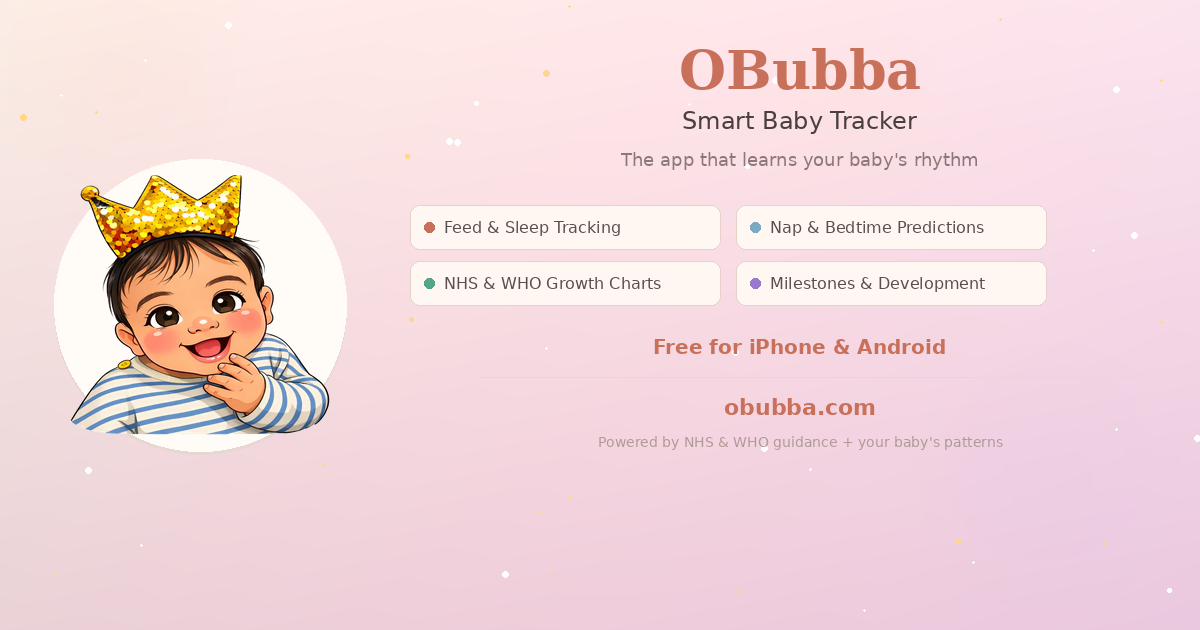 OBubba

Smart Baby Tracker

The app that learns your baby's rhythm

Feed & Sleep Tracking

Nap & Bedtime Predictions

NHS & WHO Growth Charts

Milestones & Development

Free for iPhone & Android

obubba.com

Powered by NHS & WHO guidance + your baby's patterns